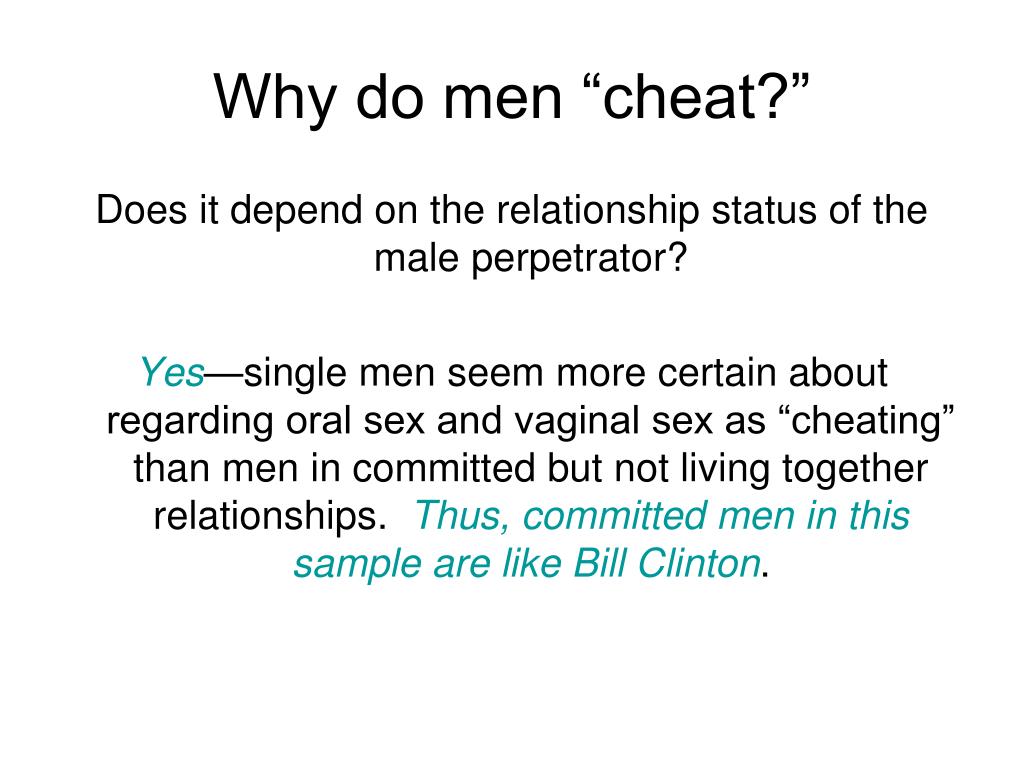 Why do men “cheat?”

Does it depend on the relationship status of the male perpetrator?

Yes—single men seem more certain about regarding oral sex and vaginal sex as “cheating” than men in committed but not living together relationships. Thus, committed men in this sample are like Bill Clinton.